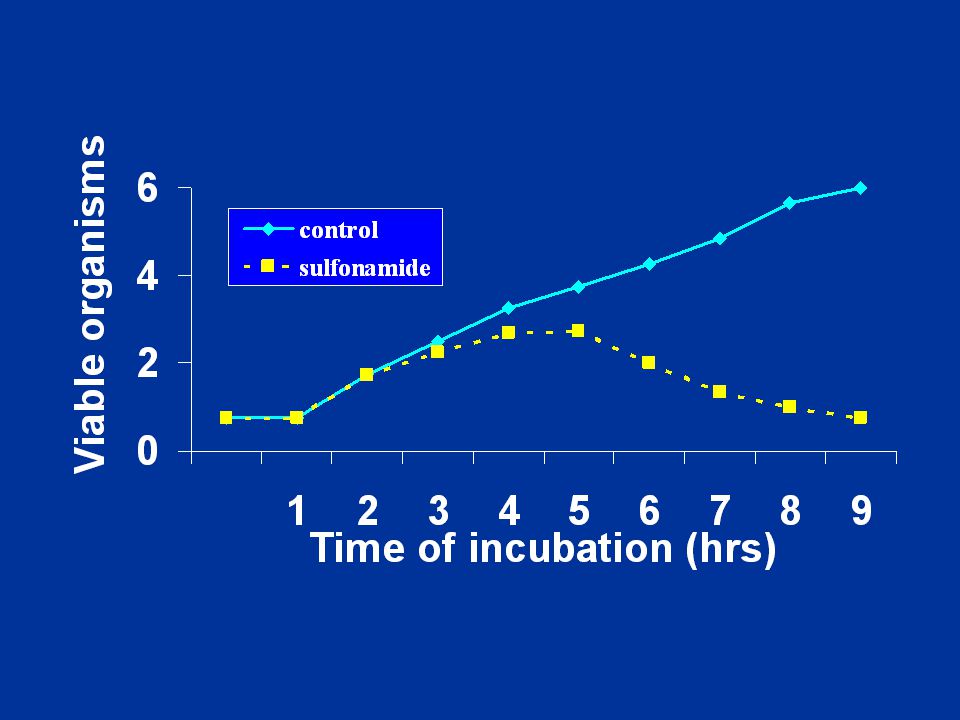 Viable organisms

6
4
2
0

control
sulfonamide

1 2 3 4 5 6 7 8 9
Time of incubation (hrs)